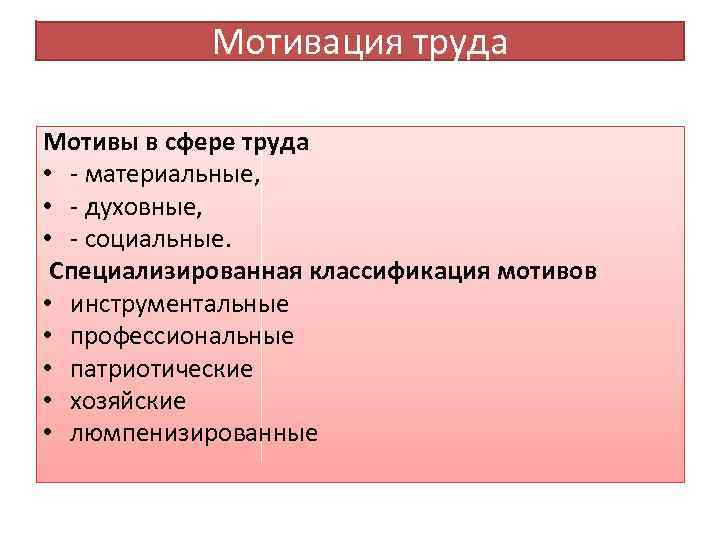 Мотивация труда

Мотивы в сфере труда
• - материальные,
• - духовные,
• - социальные.

Специализированная классификация мотивов
• инструментальные
• профессиональные
• патриотические
• хозяйские
• люмпенизированные